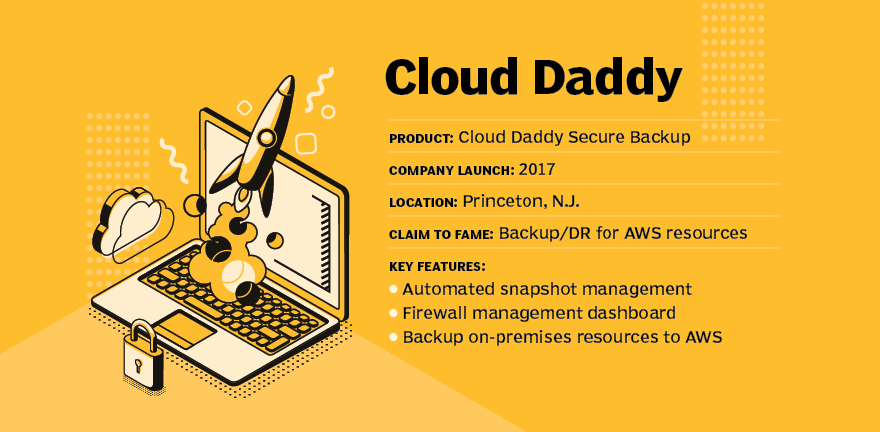 Cloud Daddy

PRODUCT: Cloud Daddy Secure Backup

COMPANY LAUNCH: 2017

LOCATION: Princeton, N.J.

CLAIM TO FAME: Backup/DR for AWS resources

KEY FEATURES:
• Automated snapshot management
• Firewall management dashboard
• Backup on-premises resources to AWS